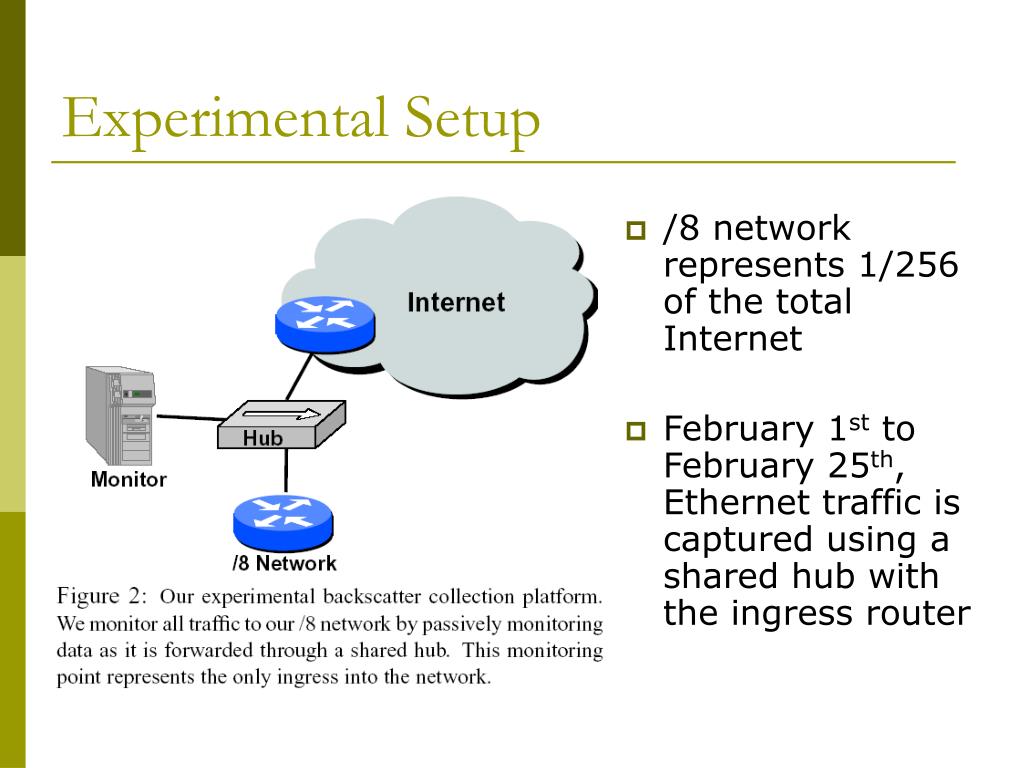 Experimental Setup

Internet

Hub

Monitor

/8 Network

Figure 2: Our experimental backscatter collection platform. We monitor all traffic to our /8 network by passively monitoring data as it is forwarded through a shared hub. This monitoring point represents the only ingress into the network.

/8 network represents 1/256 of the total Internet

February 1$^{st}$ to February 25$^{th}$, Ethernet traffic is captured using a shared hub with the ingress router